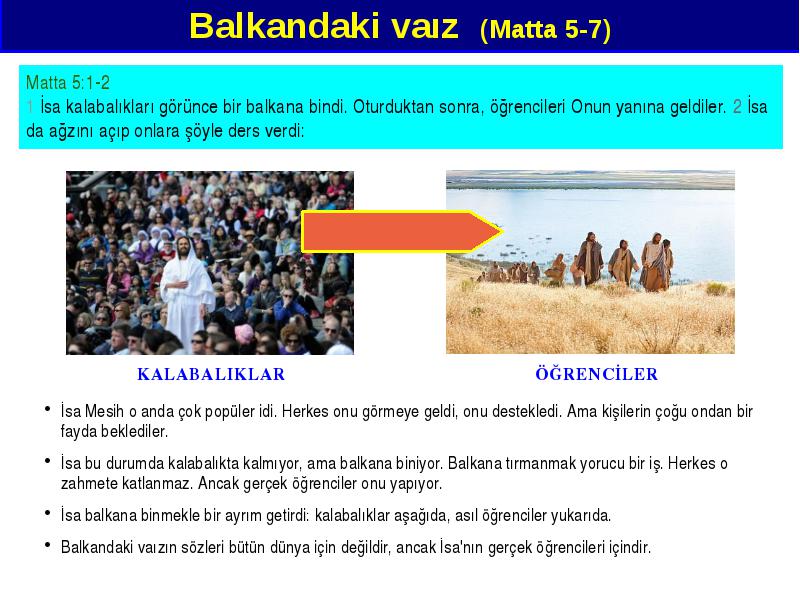 Balkandaki vaız (Matta 5-7)

Matta 5:1-2
1 İsa kalabalıkları görünce bir balkana bindi. Oturduktan sonra, öğrencileri Onun yanına geldiler. 2 İsa da ağzını açıp onlara şöyle ders verdi:

KALABALIKLAR

ÖĞRENCİLER

• İsa Mesih o anda çok popüler idi. Herkes onu görmeye geldi, onu destekledi. Ama kişilerin çoğu ondan bir fayda beklediler.

• İsa bu durumda kalabalıkta kalmıyor, ama balkana biniyor. Balkana tırmanmak yorucu bir iş. Herkes o zahmete katlanmaz. Ancak gerçek öğrenciler onu yapıyor.

• İsa balkana binmekle bir ayrım getirdi: kalabalıklar aşağıda, asıl öğrenciler yukarıda.

• Balkandaki vaızın sözleri bütün dünya için değildir, ancak İsa'nın gerçek öğrencileri içindir.